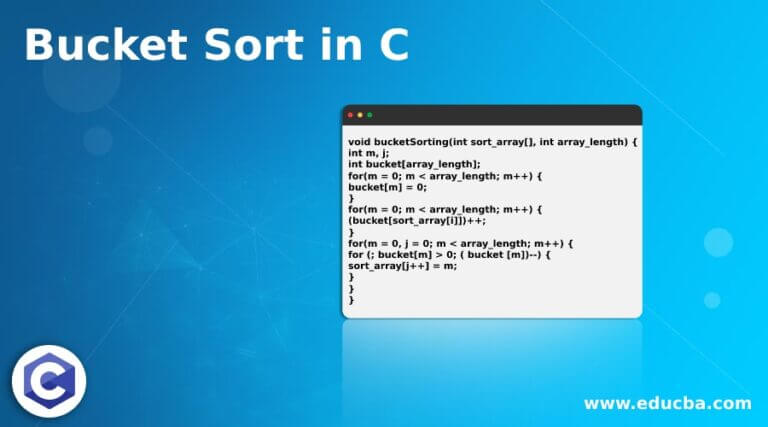 Bucket Sort in C

void bucketSorting(int sort_array[], int array_length) {
int m, j;
int bucket[array_length];
for(m = 0; m < array_length; m++) {
bucket[m] = 0;
}
for(m = 0; m < array_length; m++) {
(bucket[sort_array[i]])++;
}
for(m = 0, j = 0; m < array_length; m++) {
for (; bucket[m] > 0; ( bucket [m])--) {
sort_array[j++] = m;
}
}
}

C

www.educba.com